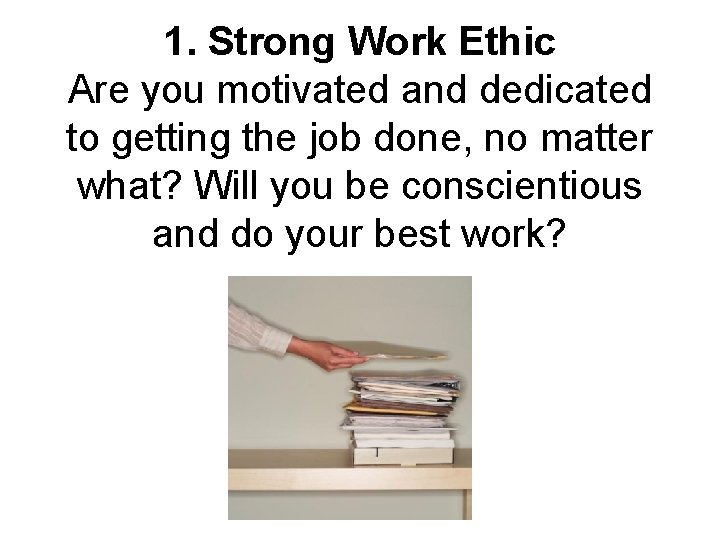 1. Strong Work Ethic
Are you motivated and dedicated to getting the job done, no matter what? Will you be conscientious and do your best work?